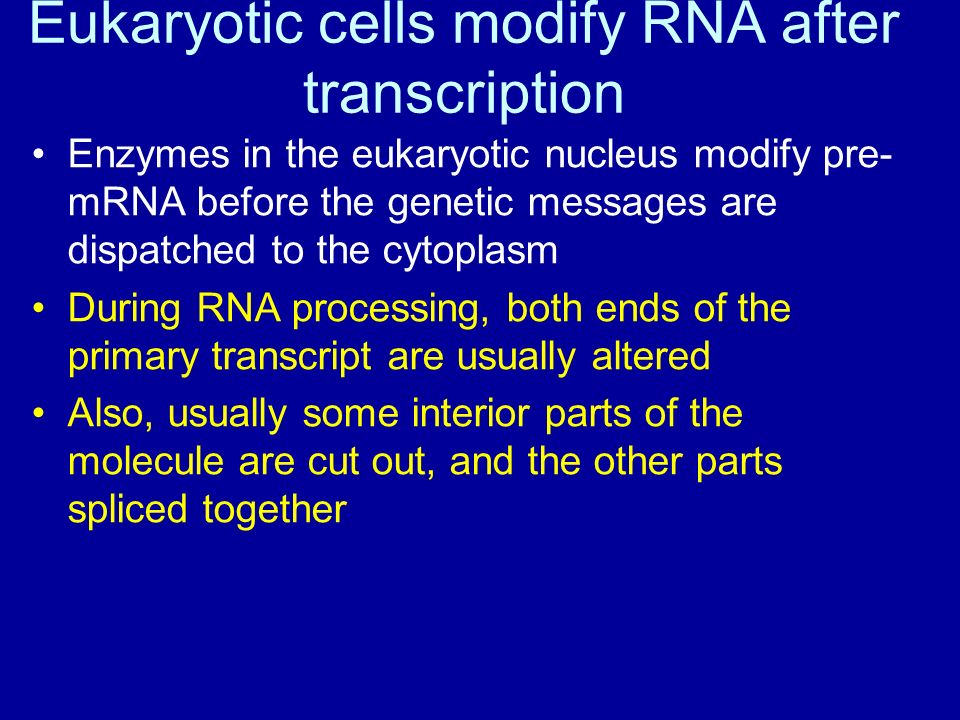 Eukaryotic cells modify RNA after transcription

• Enzymes in the eukaryotic nucleus modify pre-mRNA before the genetic messages are dispatched to the cytoplasm

• During RNA processing, both ends of the primary transcript are usually altered

• Also, usually some interior parts of the molecule are cut out, and the other parts spliced together